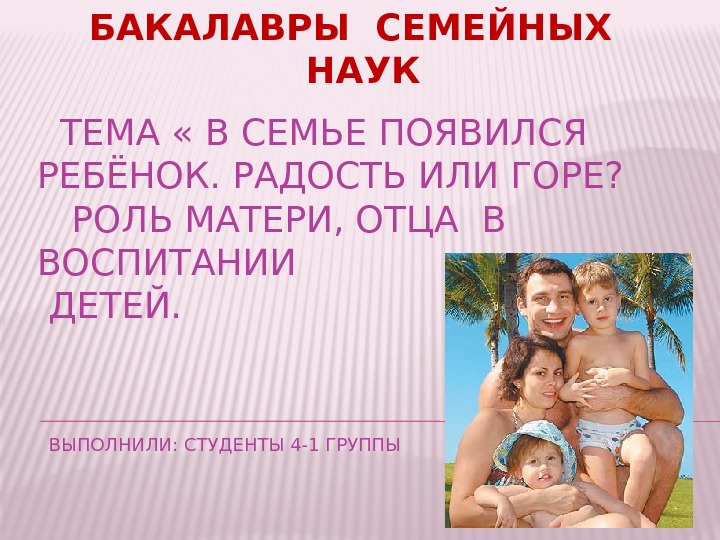 БАКАЛАВРЫ СЕМЕЙНЫХ НАУК

ТЕМА « В СЕМЬЕ ПОЯВИЛСЯ РЕБЁНОК. РАДОСТЬ ИЛИ ГОРЕ? РОЛЬ МАТЕРИ, ОТЦА В ВОСПИТАНИИ ДЕТЕЙ.

ВЫПОЛНИЛИ: СТУДЕНТЫ 4-1 ГРУППЫ